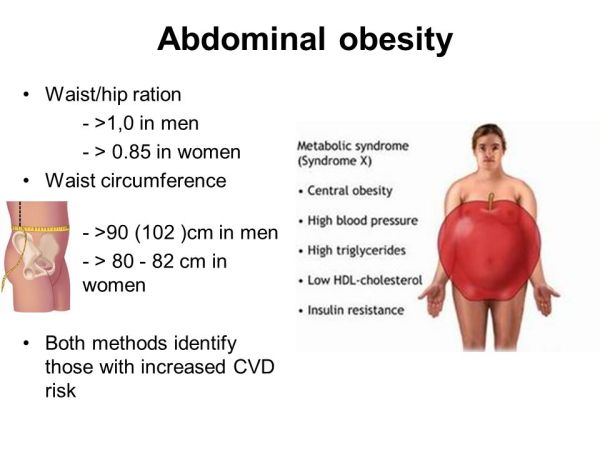 Abdominal obesity

• Waist/hip ration
- >1,0 in men
- > 0.85 in women
• Waist circumference
- >90 (102 )cm in men
- > 80 - 82 cm in women

• Both methods identify those with increased CVD risk

Metabolic syndrome (Syndrome X)
• Central obesity
• High blood pressure
• High triglycerides
• Low HDL-cholesterol
• Insulin resistance